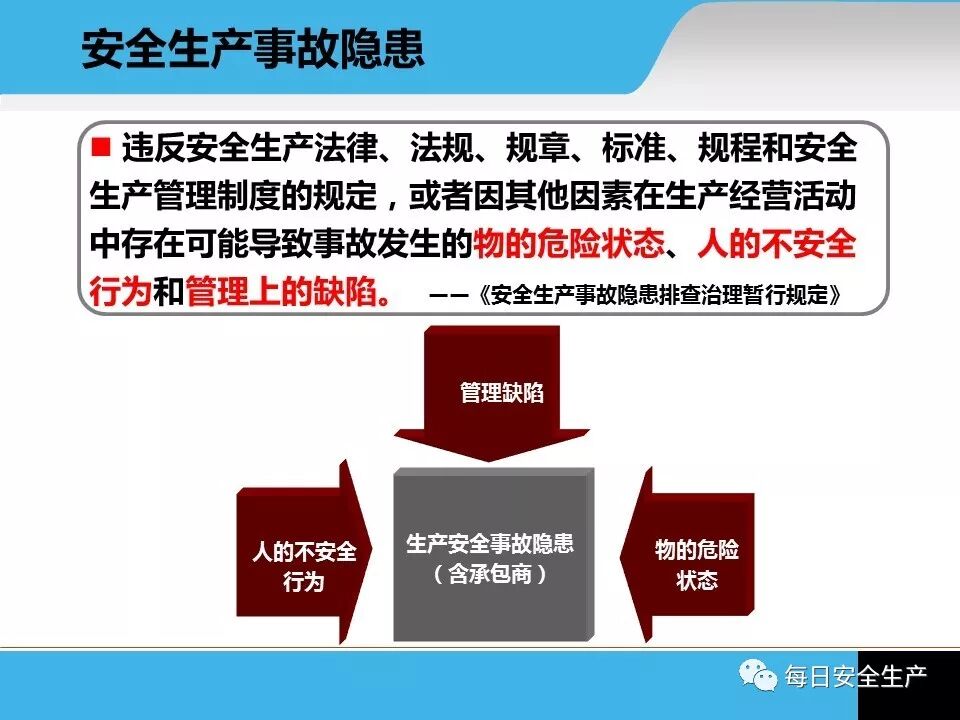 安全生产事故隐患

■ 违反安全生产法律、法规、规章、标准、规程和安全生产管理制度的规定，或者因其他因素在生产经营活动中存在可能导致事故发生的物的危险状态、人的不安全行为和管理上的缺陷。 ——《安全生产事故隐患排查治理暂行规定》

管理缺陷

人的不安全行为

生产安全事故隐患（含承包商）

物的危险状态

每日安全生产